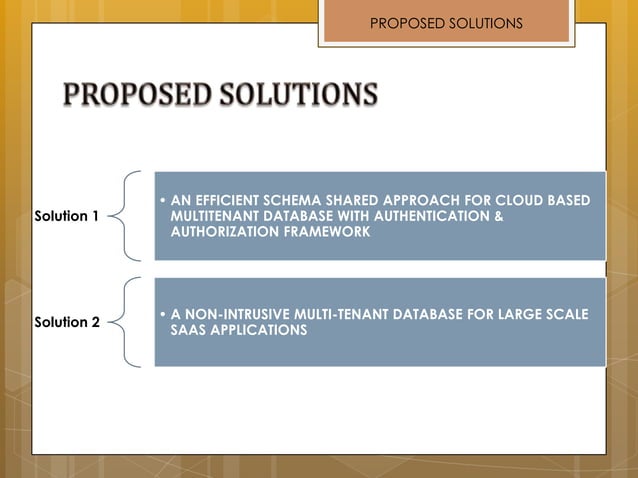 PROPOSED SOLUTIONS

PROPOSED SOLUTIONS

Solution 1

• AN EFFICIENT SCHEMA SHARED APPROACH FOR CLOUD BASED MULTITENANT DATABASE WITH AUTHENTICATION & AUTHORIZATION FRAMEWORK

Solution 2

• A NON-INTRUSIVE MULTI-TENANT DATABASE FOR LARGE SCALE SAAS APPLICATIONS